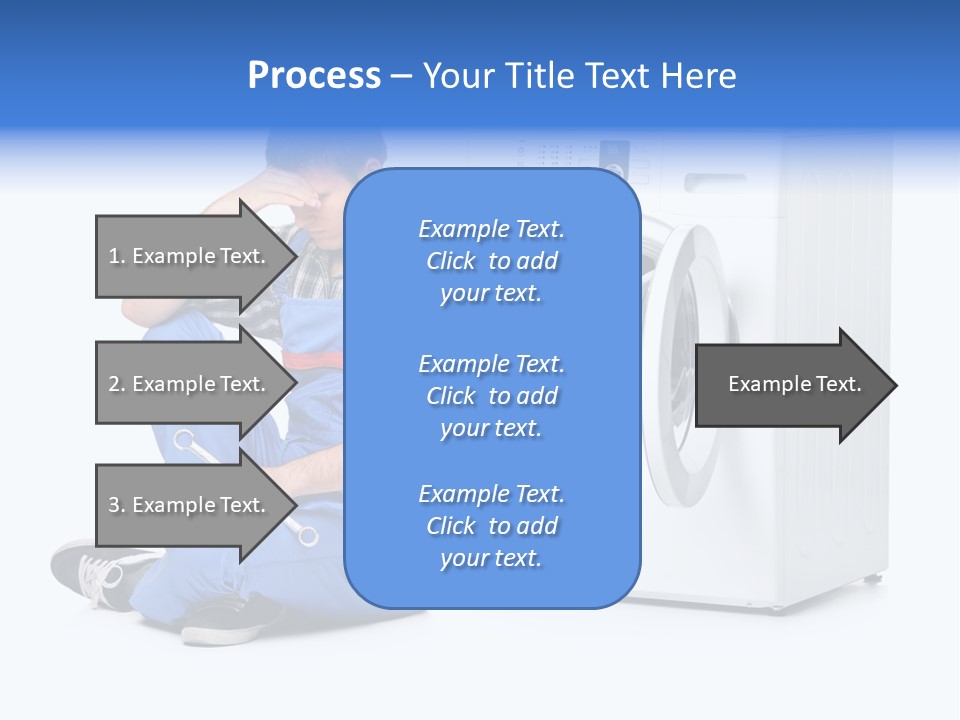 Process – Your Title Text Here

1. Example Text.

2. Example Text.

3. Example Text.

Example Text. Click to add your text.

Example Text. Click to add your text.

Example Text. Click to add your text.

Example Text.